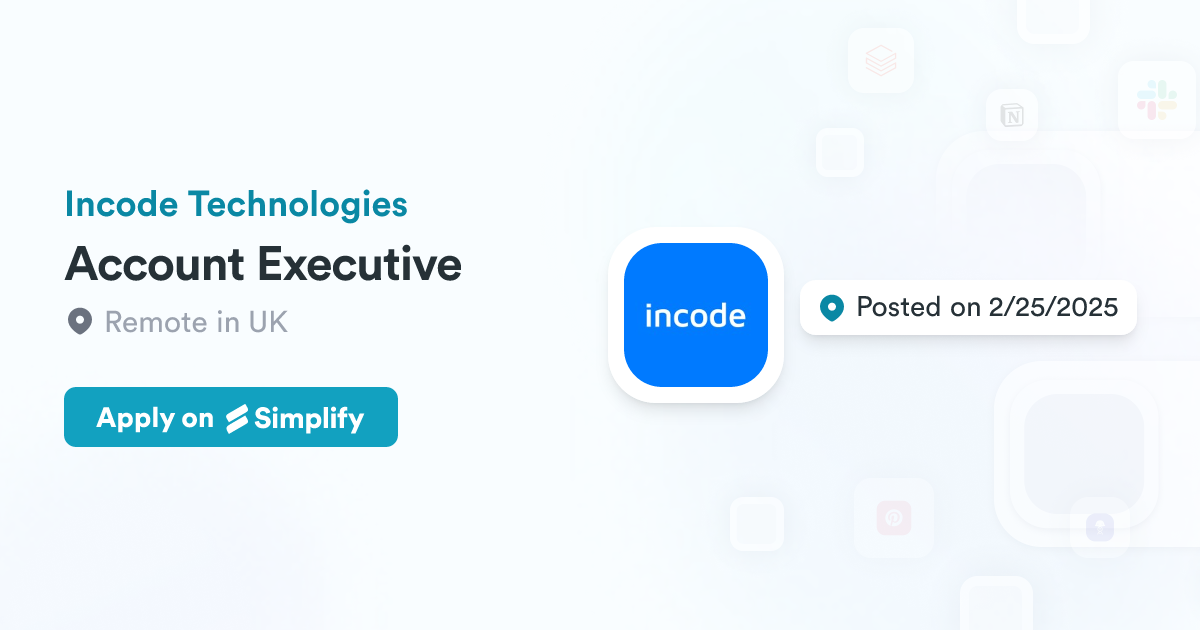 Incode Technologies
Account Executive
Remote in UK

Apply on Simplify

incode

Posted on 2/25/2025